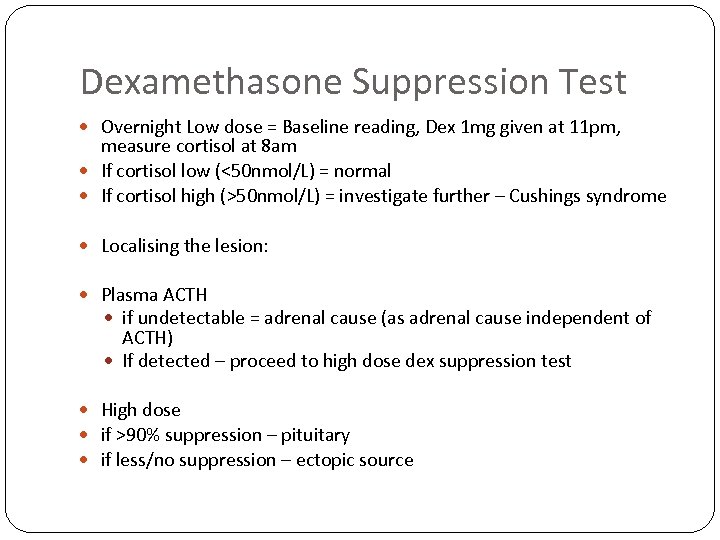 Dexamethasone Suppression Test

- Overnight Low dose = Baseline reading, Dex 1mg given at 11pm, measure cortisol at 8am
- If cortisol low (<50nmol/L) = normal
- If cortisol high (>50nmol/L) = investigate further – Cushings syndrome

- Localising the lesion:

- Plasma ACTH
  - if undetectable = adrenal cause (as adrenal cause independent of ACTH)
  - If detected – proceed to high dose dex suppression test

- High dose
- if >90% suppression – pituitary
- if less/no suppression – ectopic source